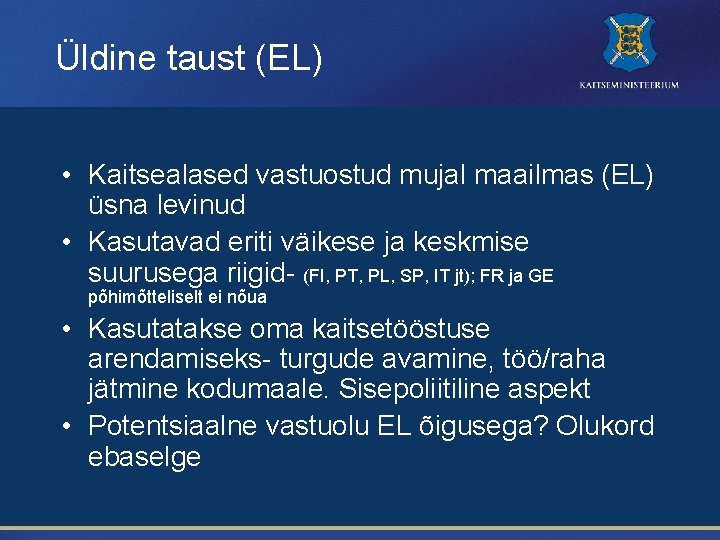 Üldine taust (EL)

KAITSEMINISTEERIUM

• Kaitsealased vastuostud mujal maailmas (EL) üsna levinud

• Kasutavad eriti väikese ja keskmise suurusega riigid- (FI, PT, PL, SP, IT jt); FR ja GE põhimõtteliselt ei nõua

• Kasutatakse oma kaitsetööstuse arendamiseks- turgude avamine, töö/raha jätmine kodumaale. Sisepoliitiline aspekt

• Potentsiaalne vastuolu EL õigusega? Olukord ebaselge